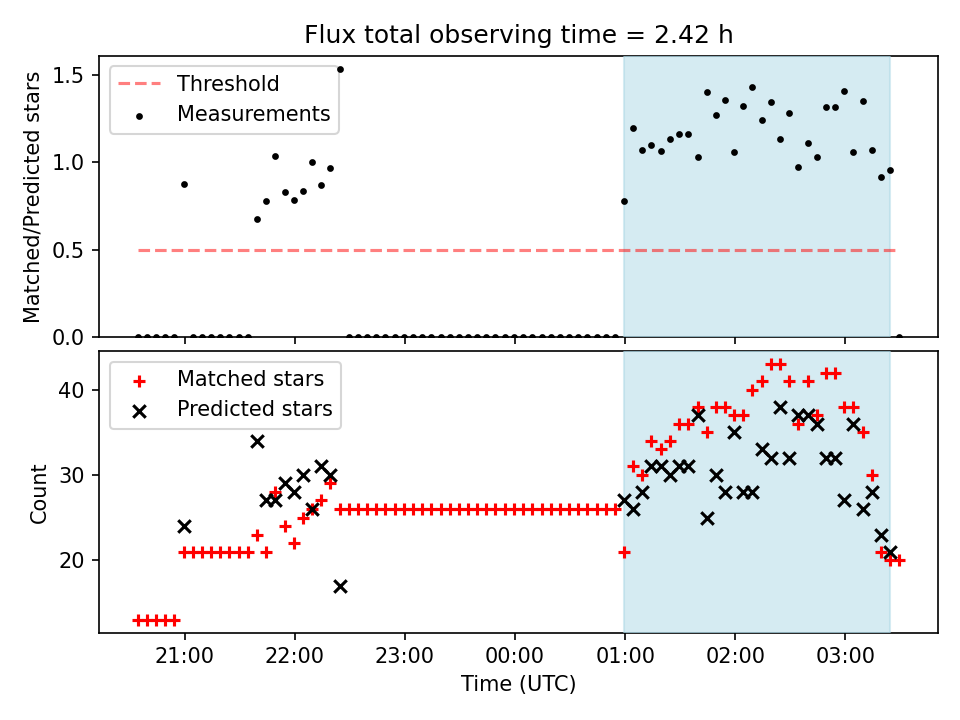 Flux total observing time = 2.42 h

Threshold
Measurements

Matched/Predicted stars

1.5
1.0
0.5
0.0

Matched stars
Predicted stars

Count

40
30
20

21:00
22:00
23:00
00:00
01:00
02:00
03:00

Time (UTC)